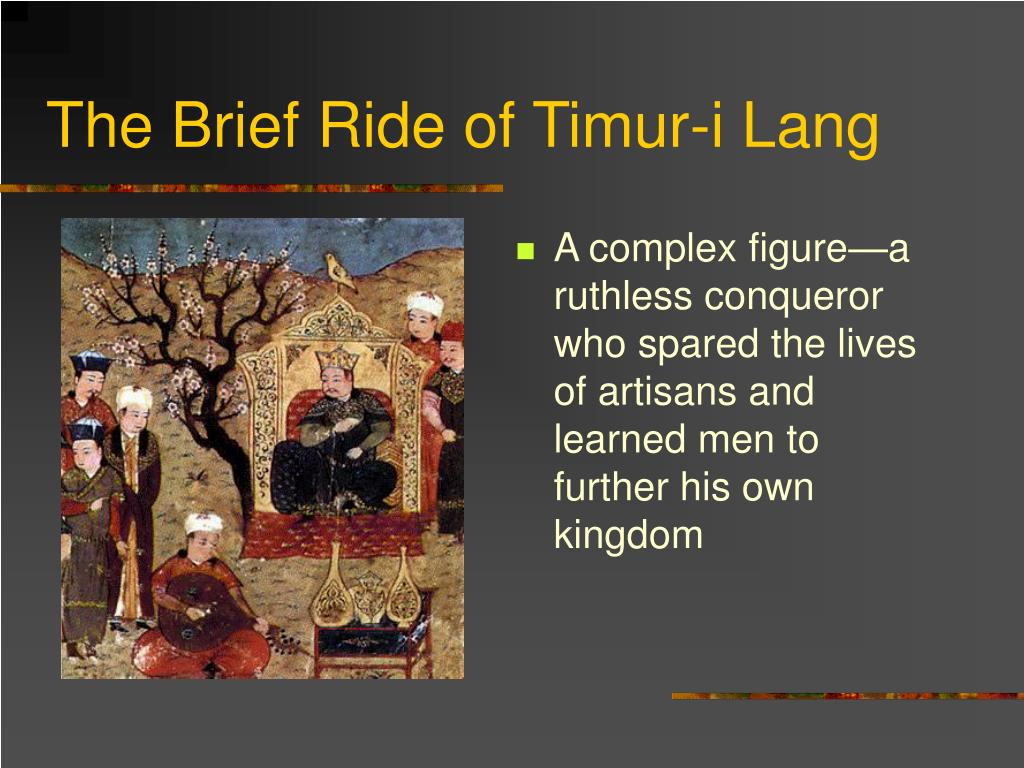 The Brief Ride of Timur-i Lang

A complex figure—a ruthless conqueror who spared the lives of artisans and learned men to further his own kingdom